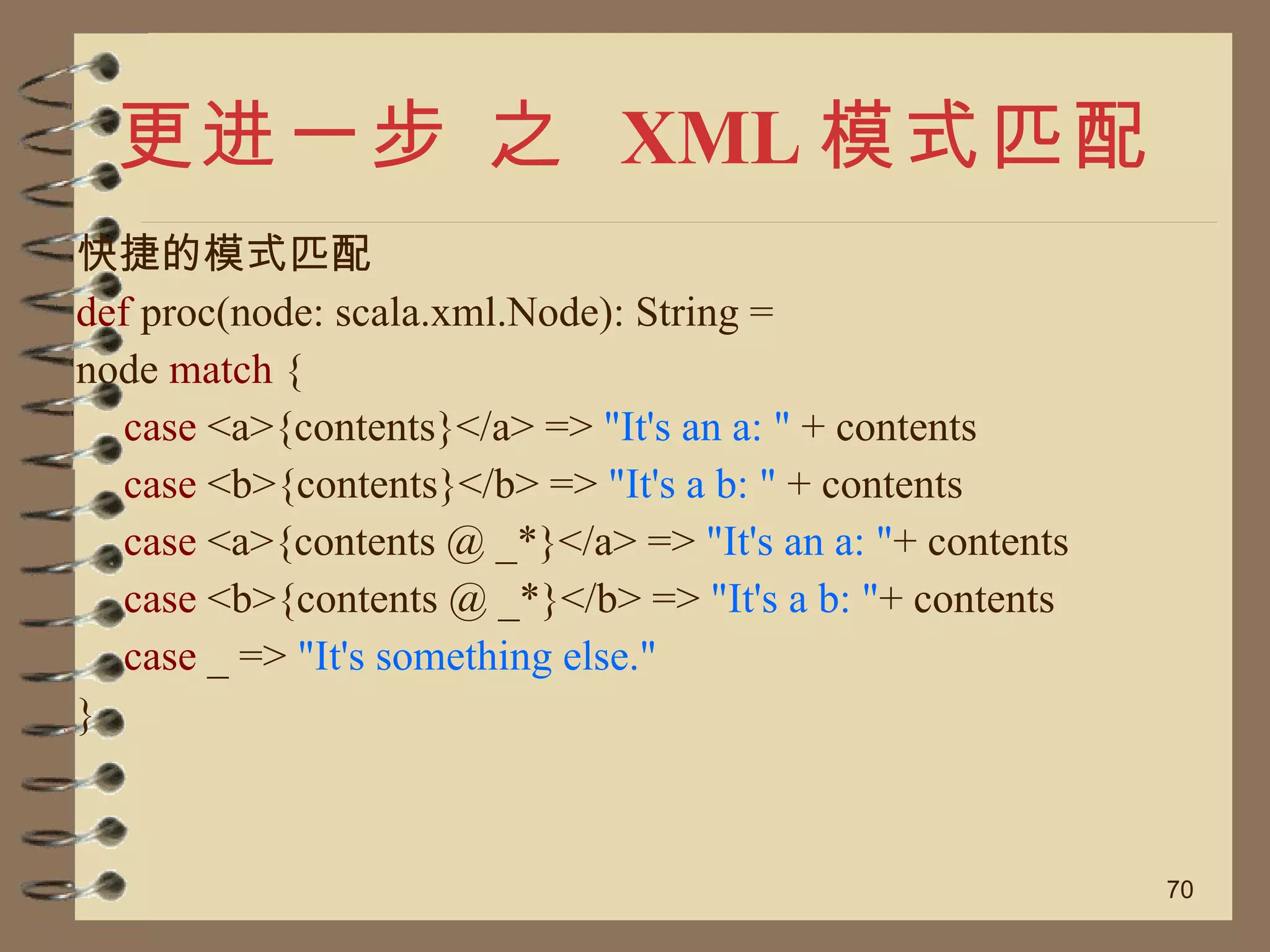 更进一步 之 XML 模式匹配

快捷的模式匹配

def proc(node: scala.xml.Node): String =
node match {
case <a>{contents}</a> => "It's an a: " + contents
case <b>{contents}</b> => "It's a b: " + contents
case <a>{contents @ _*}</a> => "It's an a: "+ contents
case <b>{contents @ _*}</b> => "It's a b: "+ contents
case _ => "It's something else."
}

70